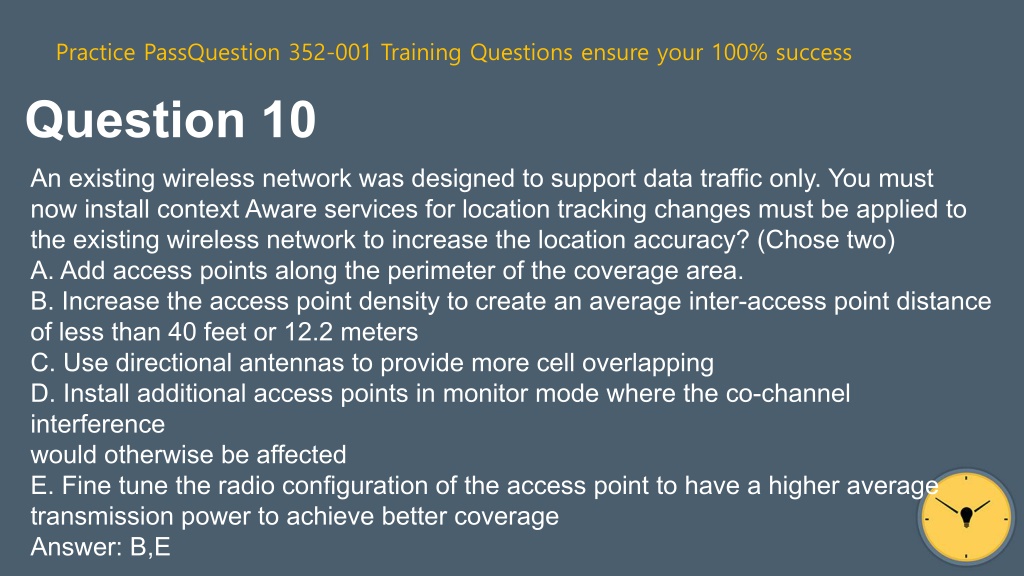 Practice PassQuestion 352-001 Training Questions ensure your 100% success

Question 10

An existing wireless network was designed to support data traffic only. You must now install context Aware services for location tracking changes must be applied to the existing wireless network to increase the location accuracy? (Chose two)
A. Add access points along the perimeter of the coverage area.
B. Increase the access point density to create an average inter-access point distance of less than 40 feet or 12.2 meters
C. Use directional antennas to provide more cell overlapping
D. Install additional access points in monitor mode where the co-channel interference
would otherwise be affected
E. Fine tune the radio configuration of the access point to have a higher average transmission power to achieve better coverage
Answer: B,E